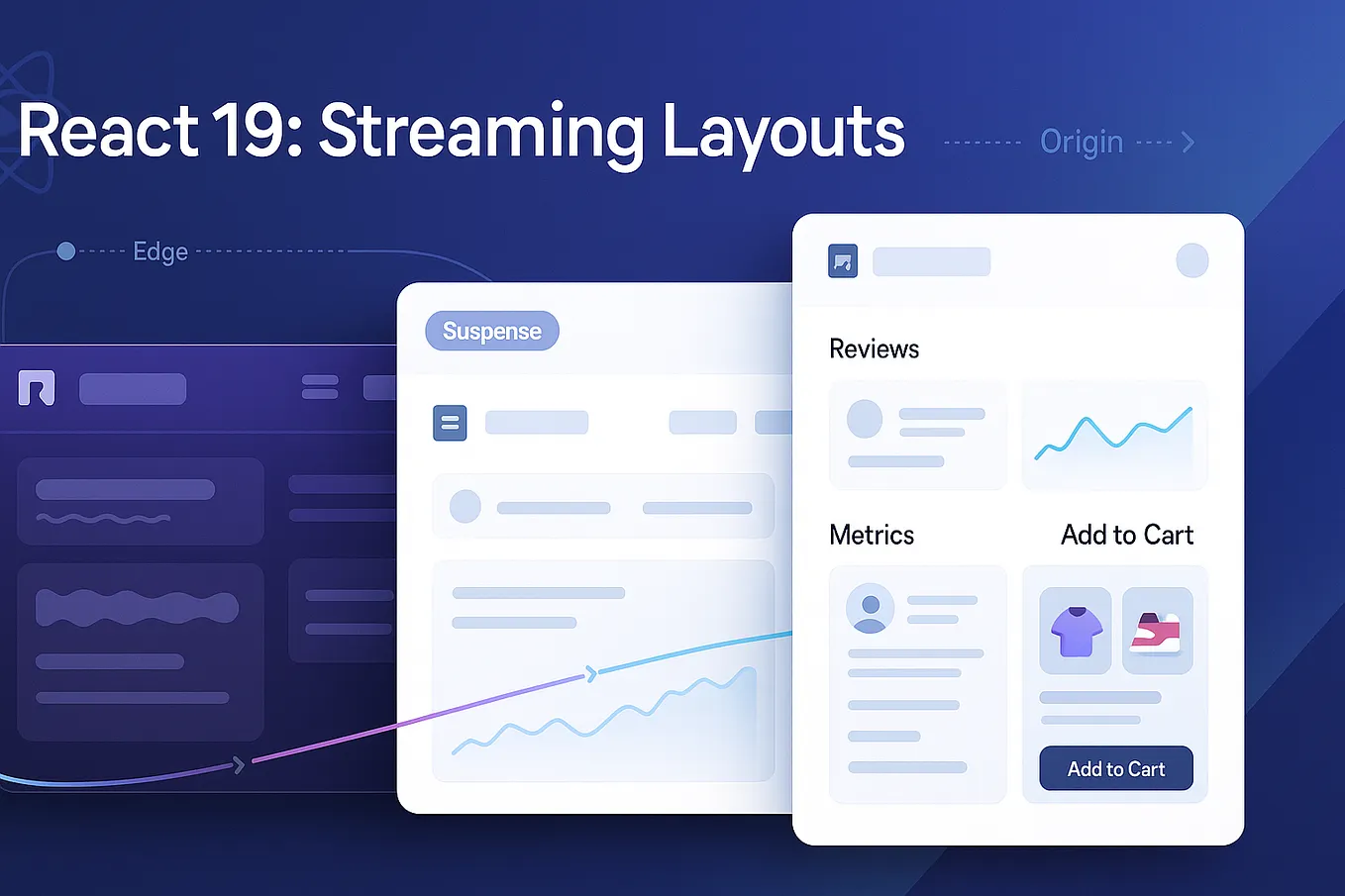 React 19: Streaming Layouts

Origin

Edge

Suspense

Reviews

Metrics

Add to Cart

Add to Cart